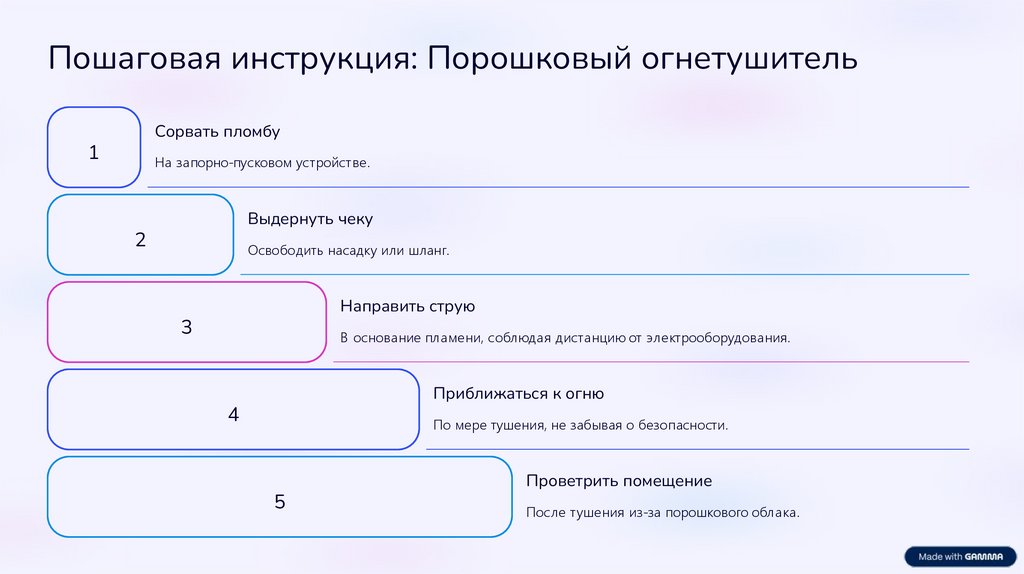 Пошаговая инструкция: Порошковый огнетушитель

1

Сорвать пломбу

На запорно-пусковом устройстве.

2

Выдернуть чеку

Освободить насадку или шланг.

3

Направить струю

В основание пламени, соблюдая дистанцию от электрооборудования.

4

Приближаться к огню

По мере тушения, не забывая о безопасности.

5

Проветрить помещение

После тушения из-за порошкового облака.

Made with GAMMA